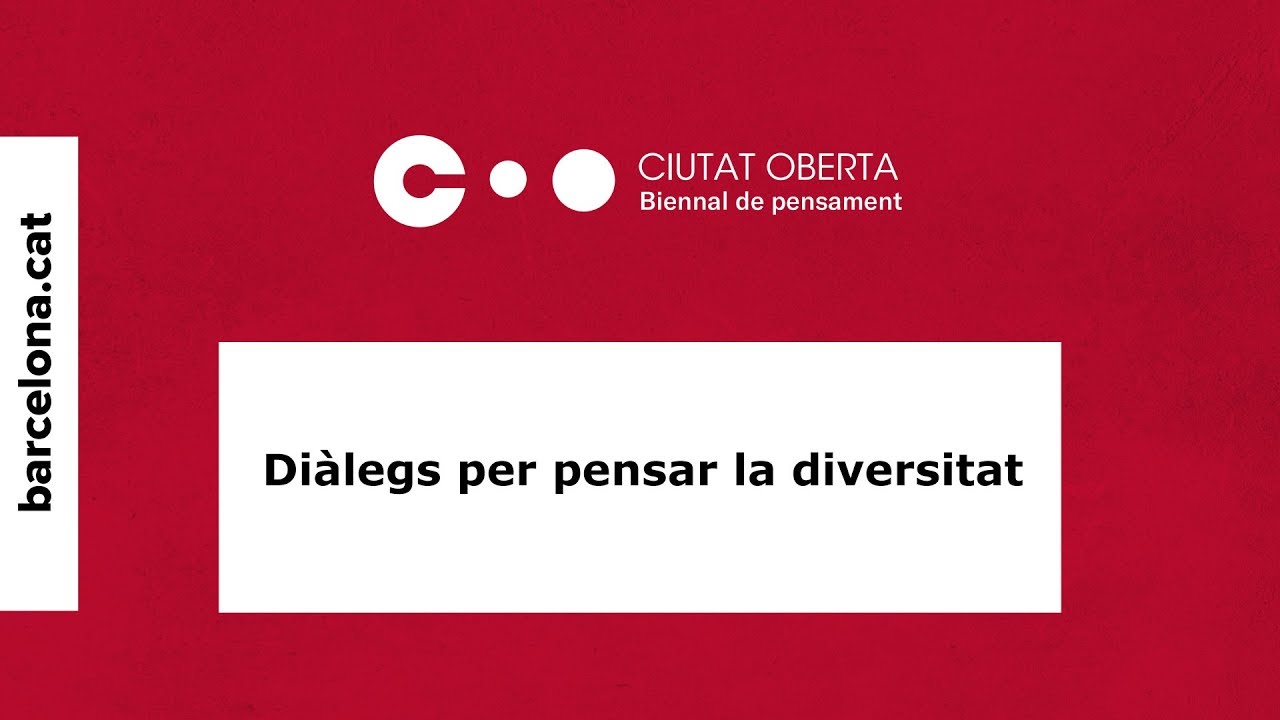 barcelona.cat

CIUTAT OBERTA
Biennal de pensament

Diàlegs per pensar la diversitat